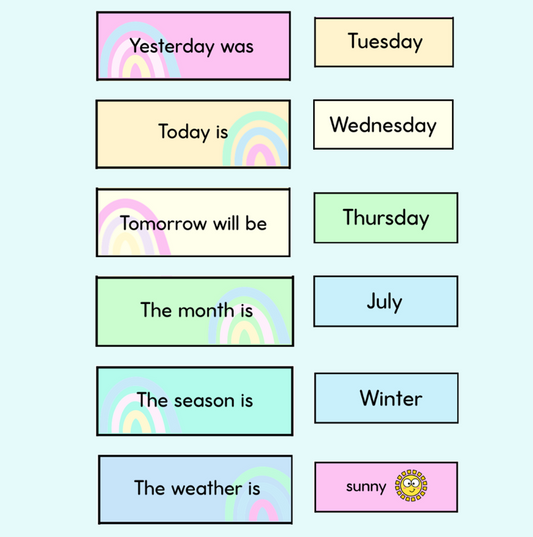 Yesterday was

Tuesday

Today is

Wednesday

Tomorrow will be

Thursday

The month is

July

The season is

Winter

The weather is

sunny